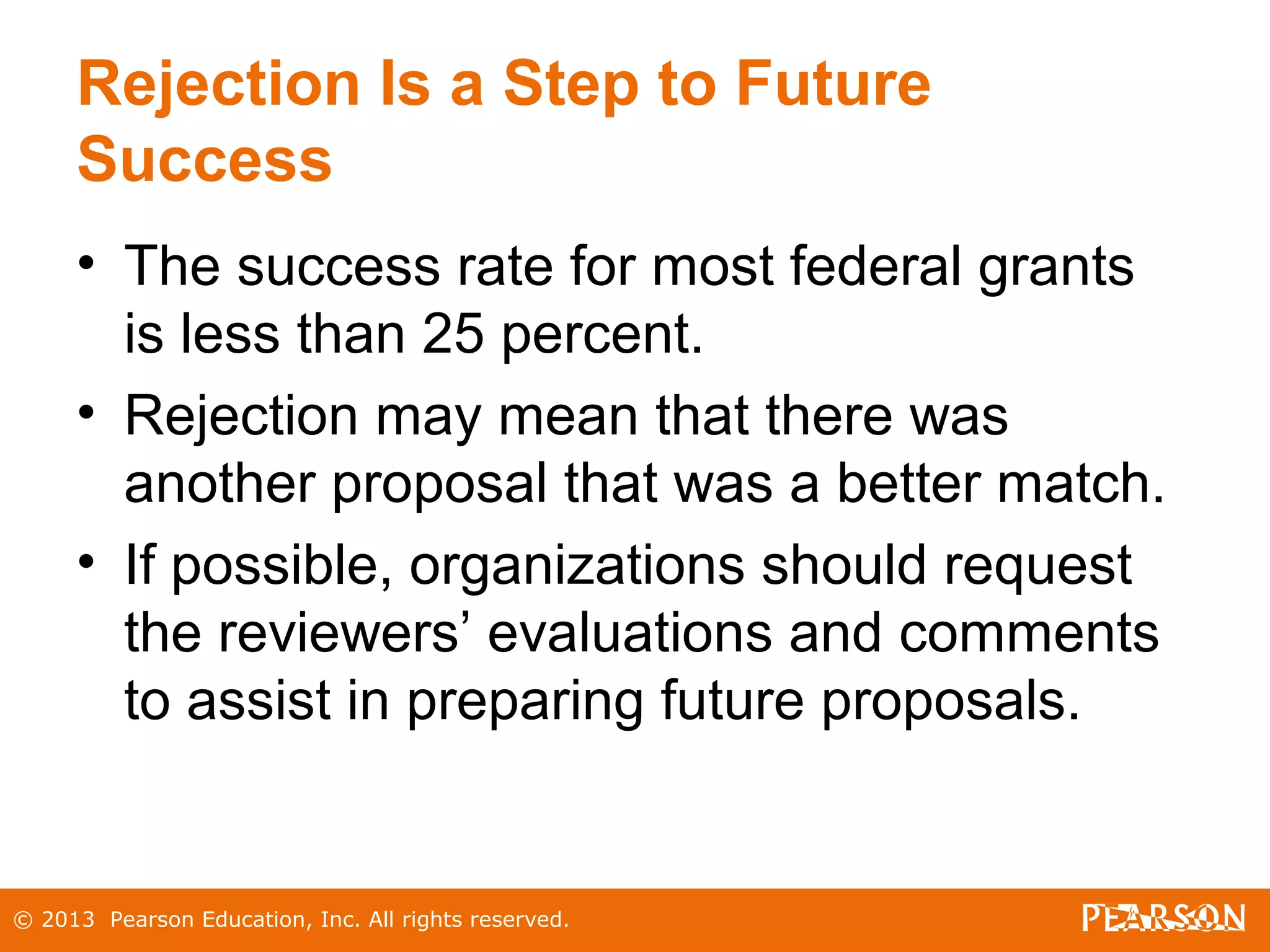 Rejection Is a Step to Future Success

• The success rate for most federal grants is less than 25 percent.
• Rejection may mean that there was another proposal that was a better match.
• If possible, organizations should request the reviewers’ evaluations and comments to assist in preparing future proposals.

© 2013 Pearson Education, Inc. All rights reserved.
PEARSON